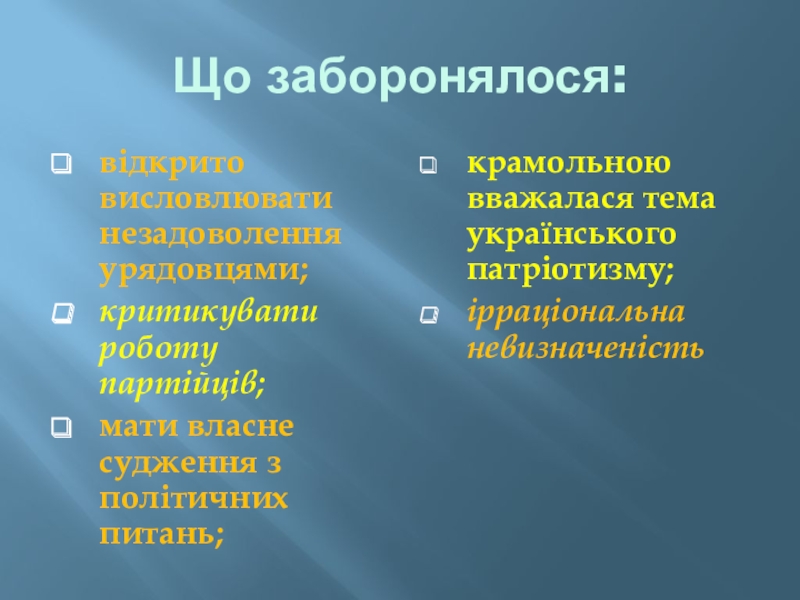 Що заборонялося:

відкрито висловлювати незадоволення урядовцями;

критикувати роботу партійців;

мати власне судження з політичних питань;

крамольною вважалася тема українського патріотизму;

ірраціональна невизначеність